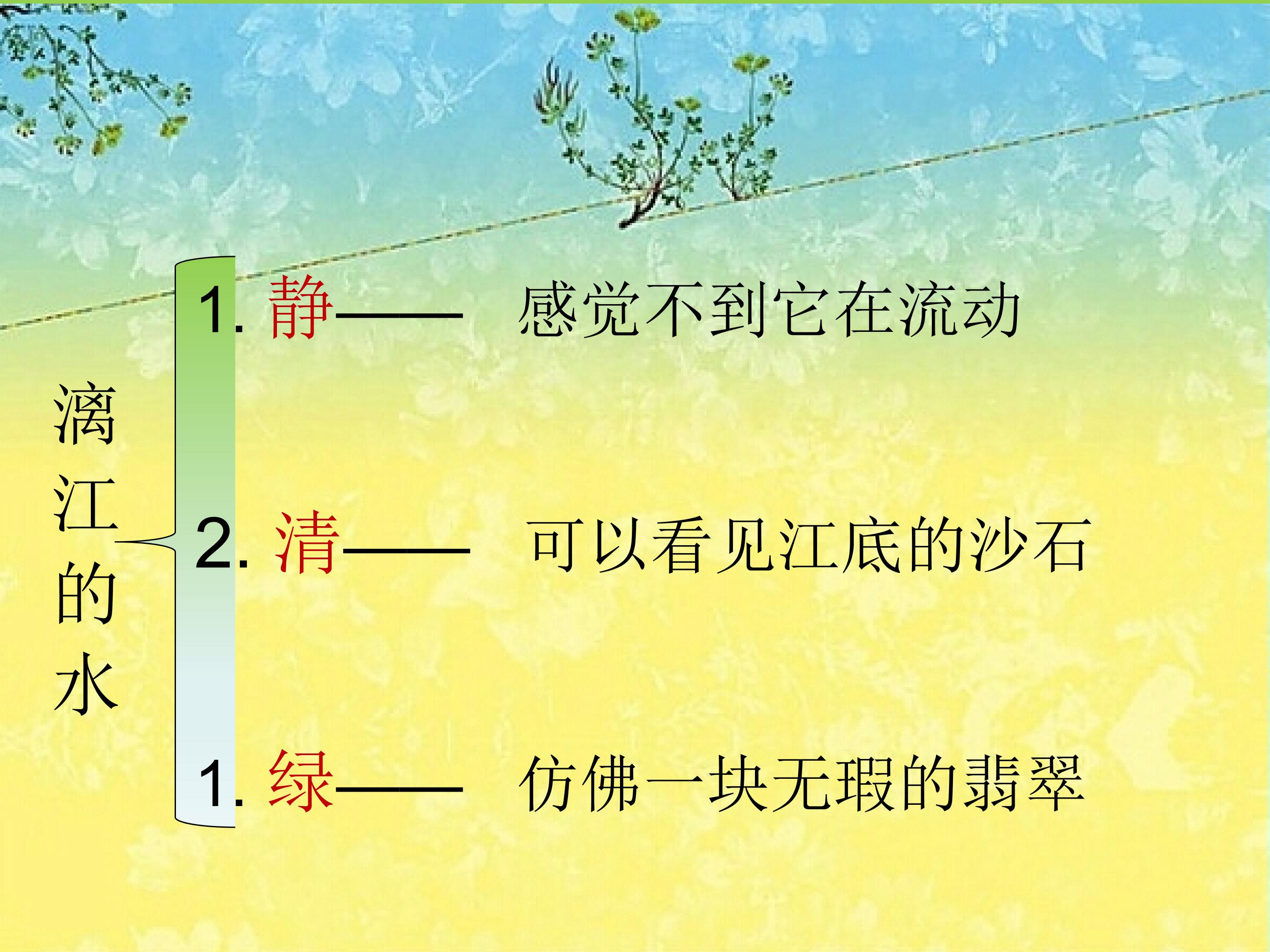 漓江的水

1. 静—— 感觉不到它在流动

2. 清—— 可以看见江底的沙石

1. 绿—— 仿佛一块无瑕的翡翠